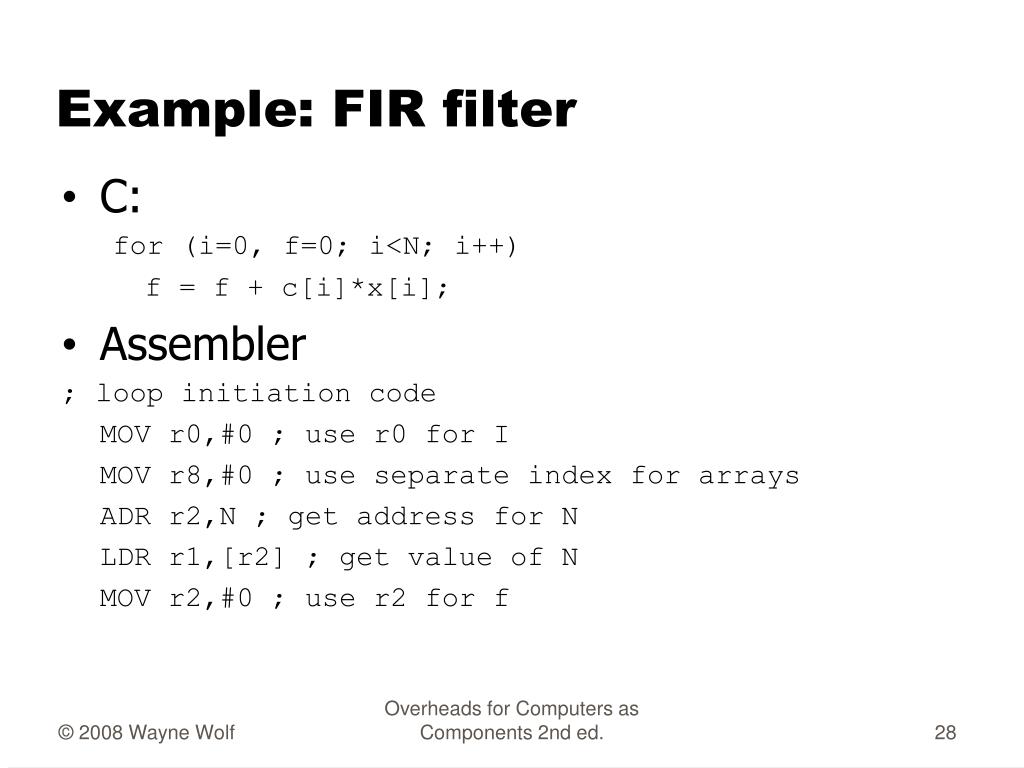 Example: FIR filter

• C:

for (i=0, f=0; i<N; i++)
f = f + c[i]*x[i];

• Assembler

; loop initiation code
MOV r0,#0 ; use r0 for I
MOV r8,#0 ; use separate index for arrays
ADR r2,N ; get address for N
LDR r1,[r2] ; get value of N
MOV r2,#0 ; use r2 for f

© 2008 Wayne Wolf

Overheads for Computers as Components 2nd ed.

28